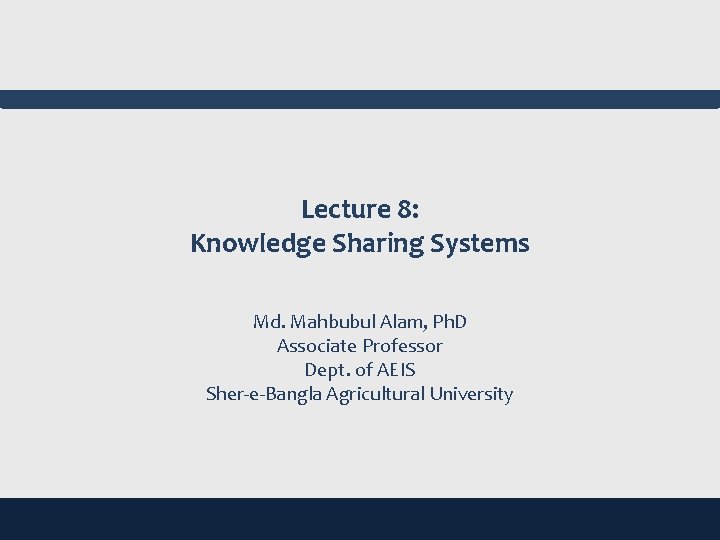 Lecture 8:
Knowledge Sharing Systems

Md. Mahbubul Alam, PhD
Associate Professor
Dept. of AEIS
Sher-e-Bangla Agricultural University